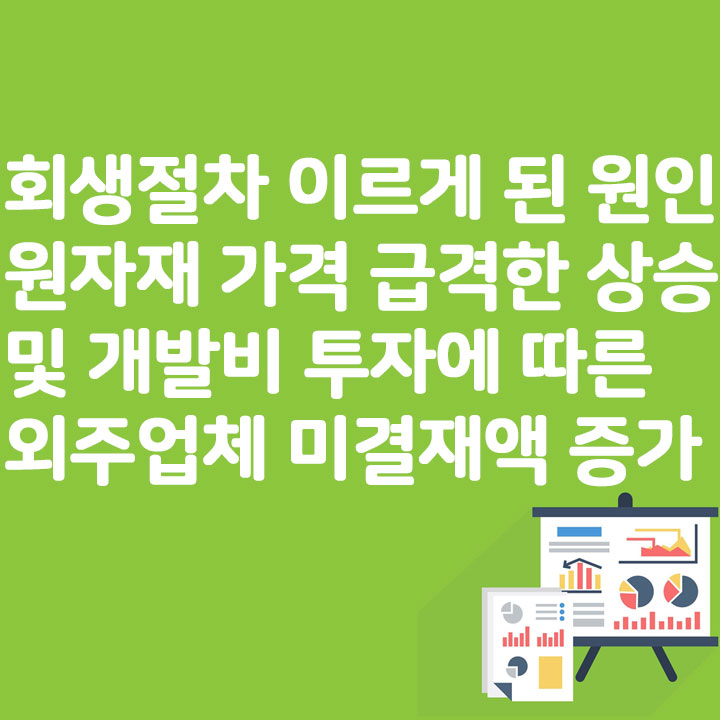 회생절차 이르게 된 원인
원자재 가격 급격한 상승
및 개발비 투자에 따른
외주업체 미결재액 증가